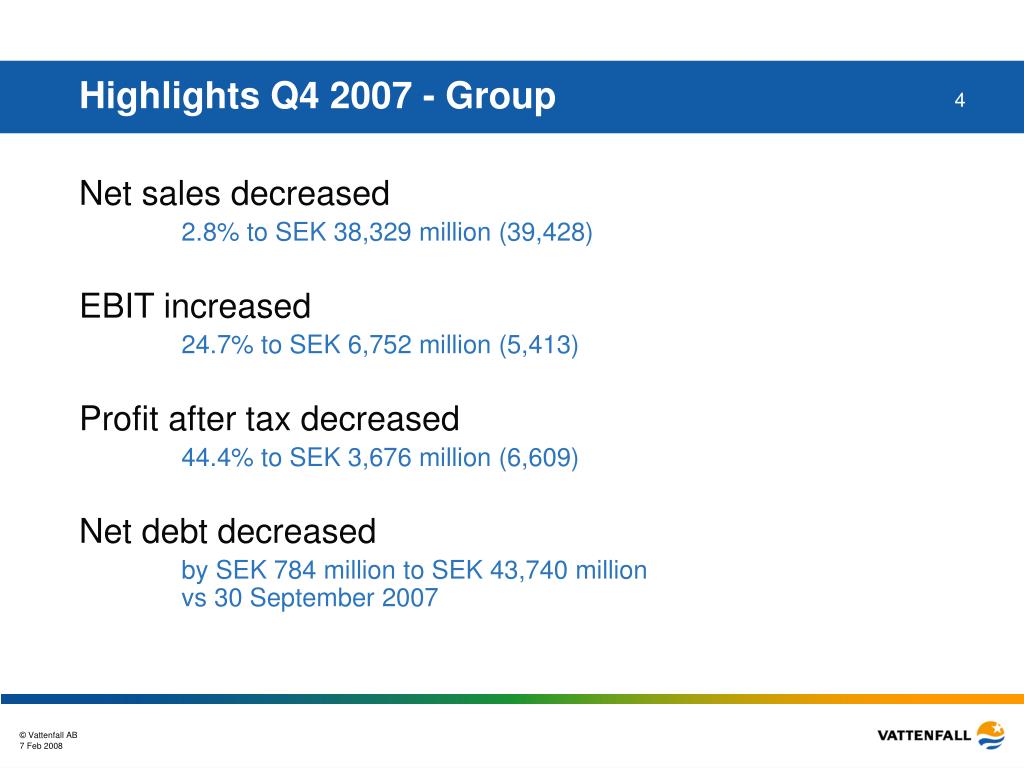 Highlights Q4 2007 - Group

4

Net sales decreased
2.8% to SEK 38,329 million (39,428)

EBIT increased
24.7% to SEK 6,752 million (5,413)

Profit after tax decreased
44.4% to SEK 3,676 million (6,609)

Net debt decreased
by SEK 784 million to SEK 43,740 million vs 30 September 2007

© Vattenfall AB
7 Feb 2008

VATTENFALL